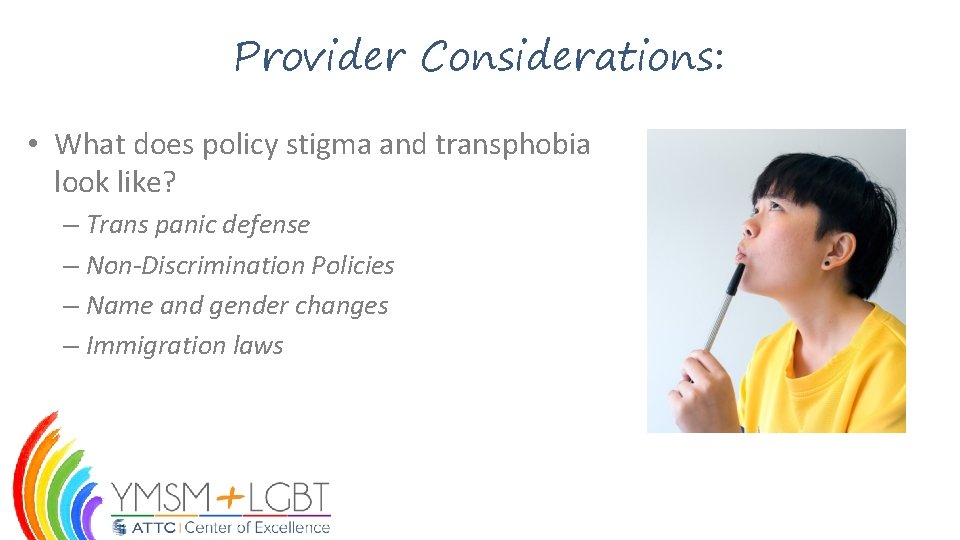 Provider Considerations:

• What does policy stigma and transphobia look like?
– Trans panic defense
– Non-Discrimination Policies
– Name and gender changes
– Immigration laws

YMSM+LGBT
ATTC | Center of Excellence